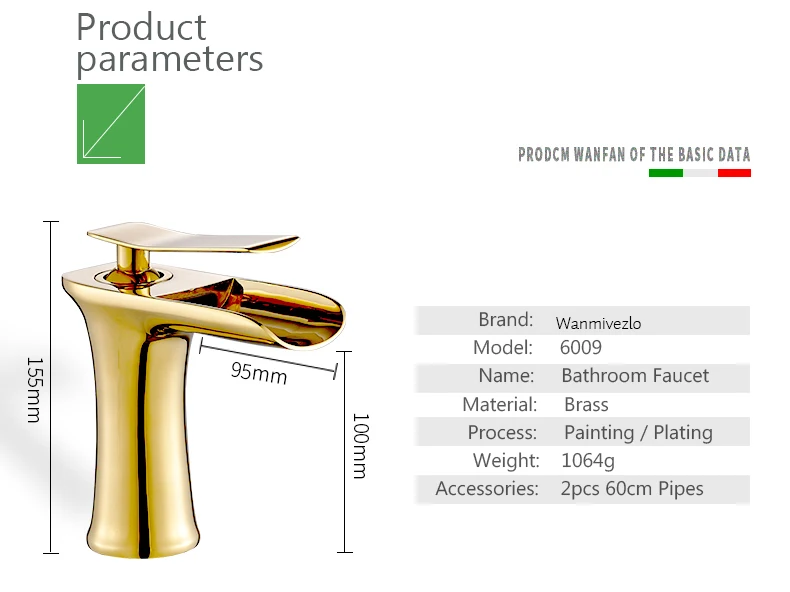 Product parameters

PRODCM WANFAN OF THE BASIC DATA

155mm

95mm

100mm

| Brand: | Wanmivezlo |
|---|---|
| Model: | 6009 |
| Name: | Bathroom Faucet |
| Material: | Brass |
| Process: | Painting / Plating |
| Weight: | 1064g |
| Accessories: | 2pcs 60cm Pipes |